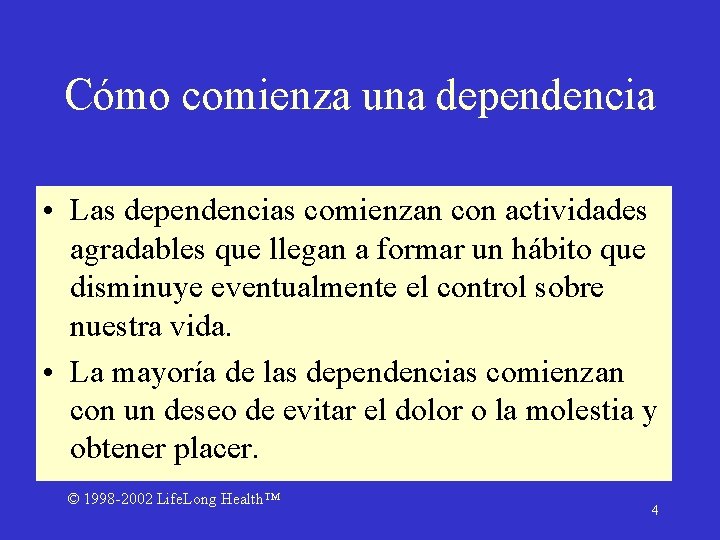 Cómo comienza una dependencia

• Las dependencias comienzan con actividades agradables que llegan a formar un hábito que disminuye eventualmente el control sobre nuestra vida.

• La mayoría de las dependencias comienzan con un deseo de evitar el dolor o la molestia y obtener placer.

© 1998-2002 LifeLong Health™

4